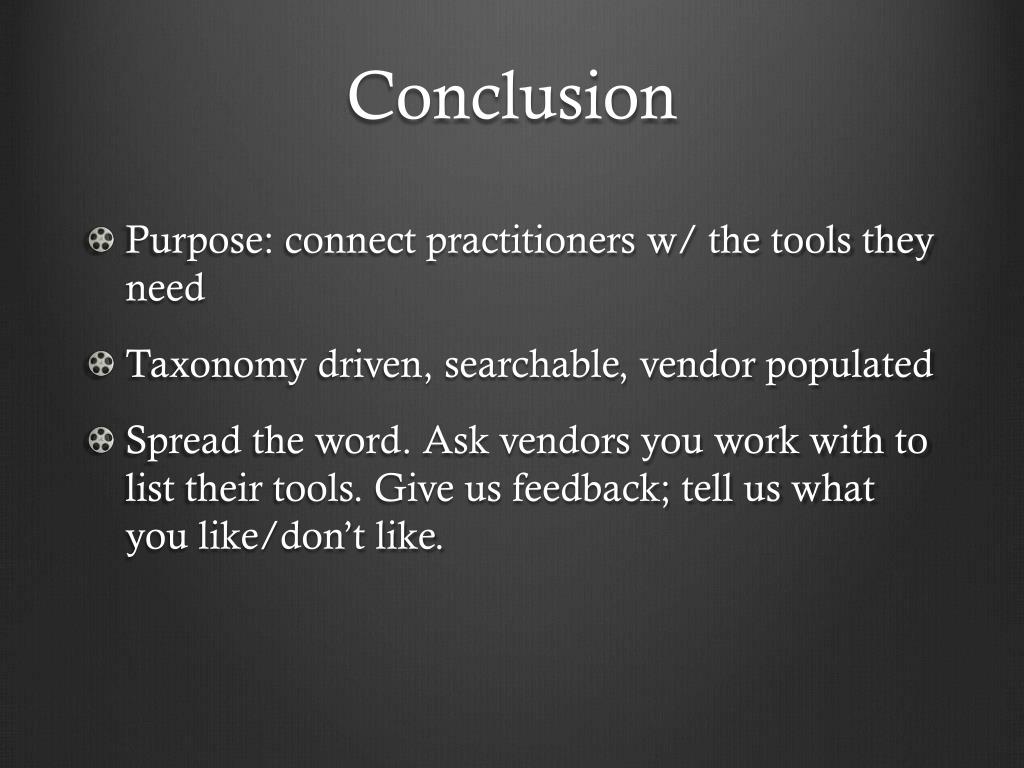 Conclusion

Purpose: connect practitioners w/ the tools they need

Taxonomy driven, searchable, vendor populated

Spread the word. Ask vendors you work with to list their tools. Give us feedback; tell us what you like/don’t like.